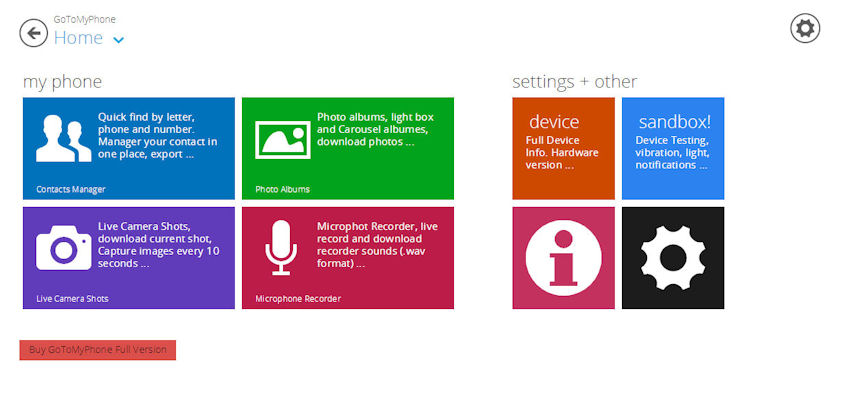 GoToMyPhone
Home

my phone

Quick find by letter, phone and number. Manager your contact in one place, export ...

Contacts Manager

Photo albums, light box and Carousel albumes, download photos ...

Photo Albums

Live Camera Shots, download current shot, Capture images every 10 seconds ...

Live Camera Shots

Microphot Recorder, live record and download recorder sounds (.wav format) ...

Microphone Recorder

settings + other

device
Full Device Info. Hardware version ...

sandbox!
Device Testing, vibration, light, notifications ...

Buy GoToMyPhone Full Version